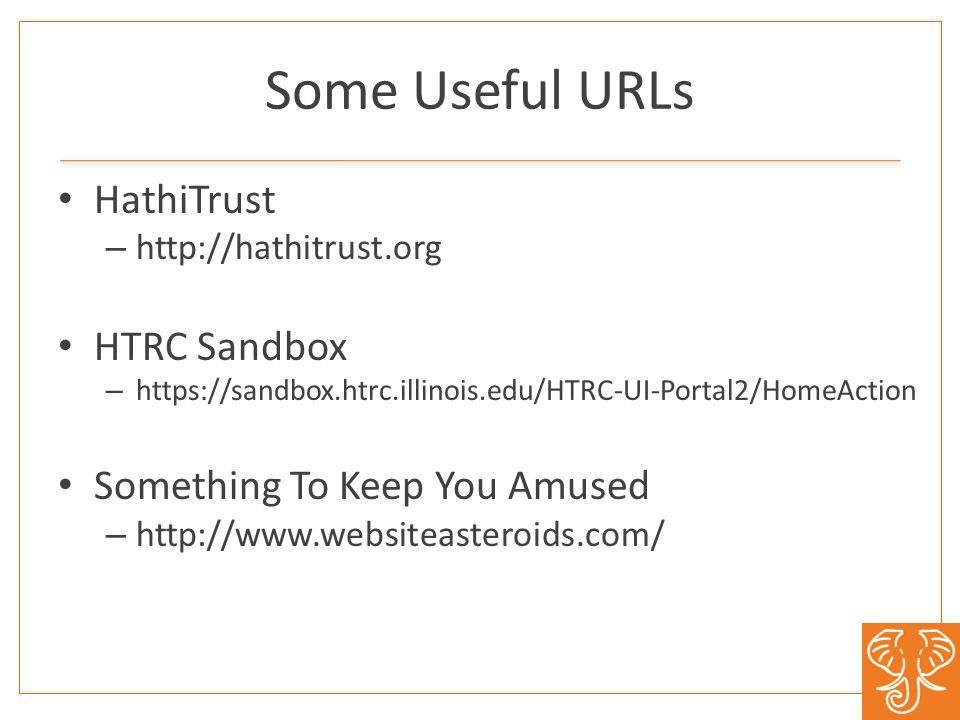 Some Useful URLs

• HathiTrust
– http://hathitrust.org

• HTRC Sandbox
– https://sandbox.htrc.illinois.edu/HTRC-UI-Portal2/HomeAction

• Something To Keep You Amused
– http://www.websiteasteroids.com/